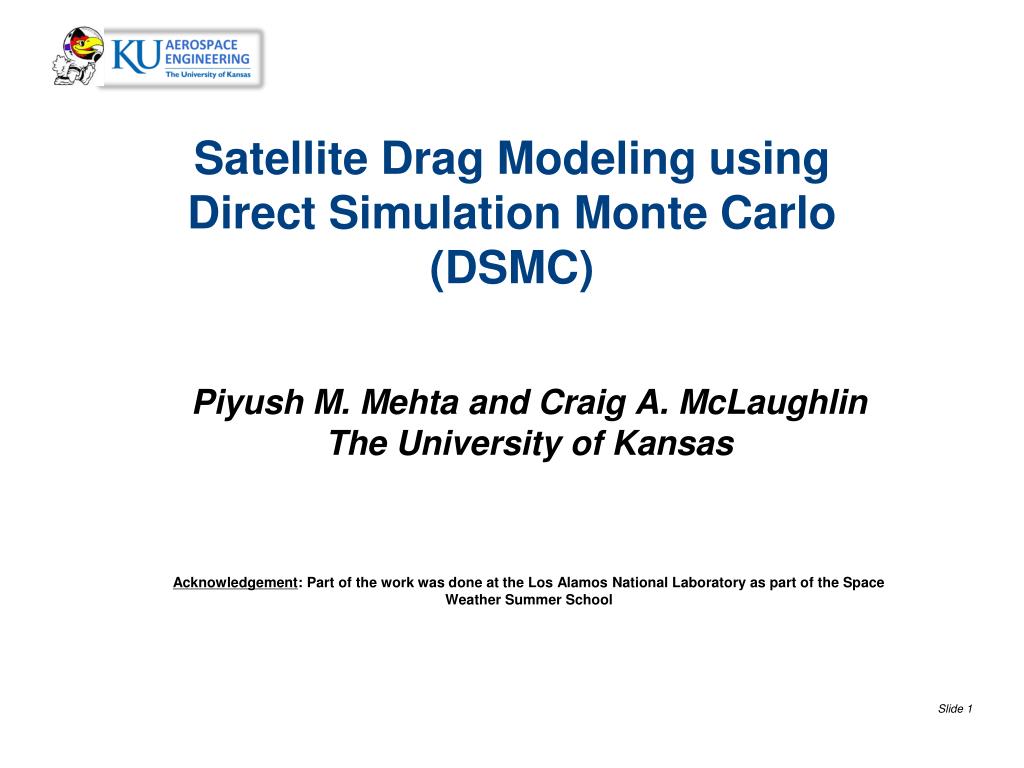 KU AEROSPACE ENGINEERING
The University of Kansas

Satellite Drag Modeling using Direct Simulation Monte Carlo (DSMC)

Piyush M. Mehta and Craig A. McLaughlin
The University of Kansas

Acknowledgement: Part of the work was done at the Los Alamos National Laboratory as part of the Space Weather Summer School

Slide 1